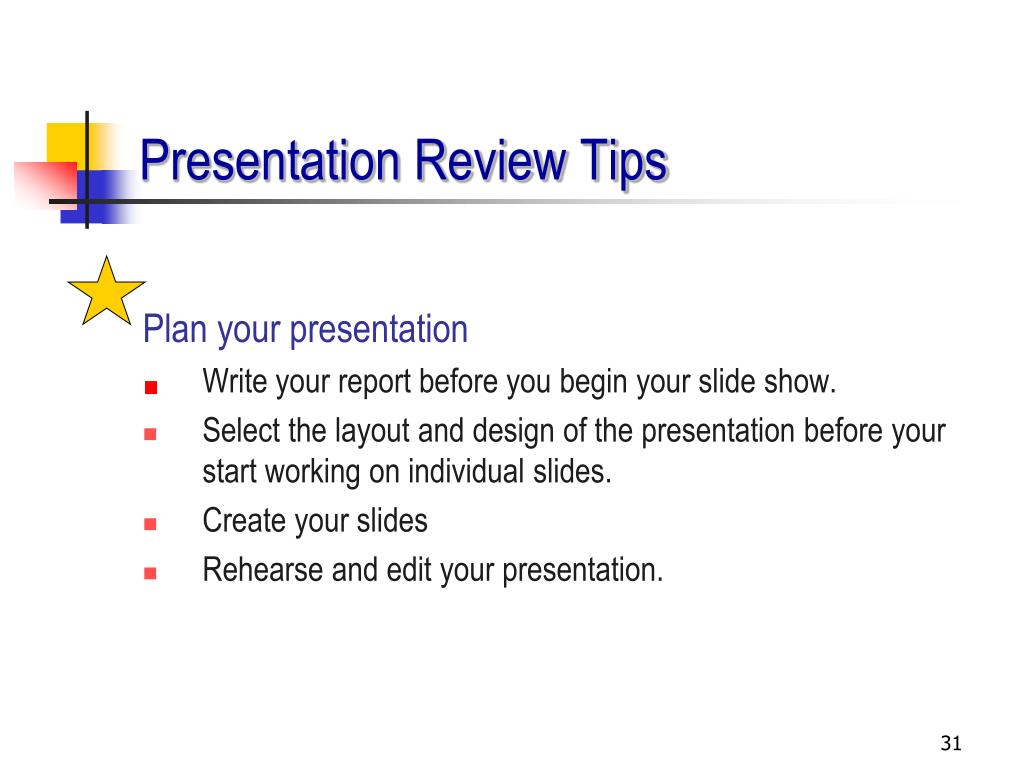 Presentation Review Tips

Plan your presentation

- Write your report before you begin your slide show.
- Select the layout and design of the presentation before your start working on individual slides.
- Create your slides
- Rehearse and edit your presentation.

31